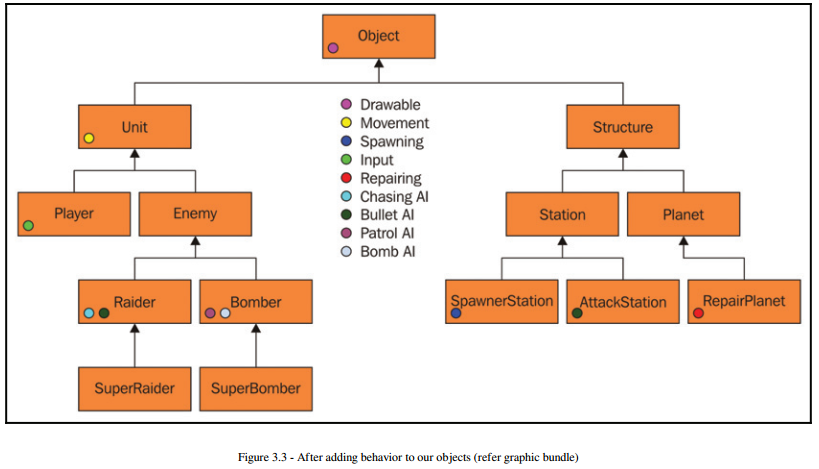 Object

Unit

Drawable
Movement
Spawning
Input
Repairing
Chasing AI
Bullet AI
Patrol AI
Bomb AI

Structure

Player

Enemy

Station

Planet

Raider

Bomber

SpawnerStation

AttackStation

RepairPlanet

SuperRaider

SuperBomber

Figure 3.3 - After adding behavior to our objects (refer graphic bundle)